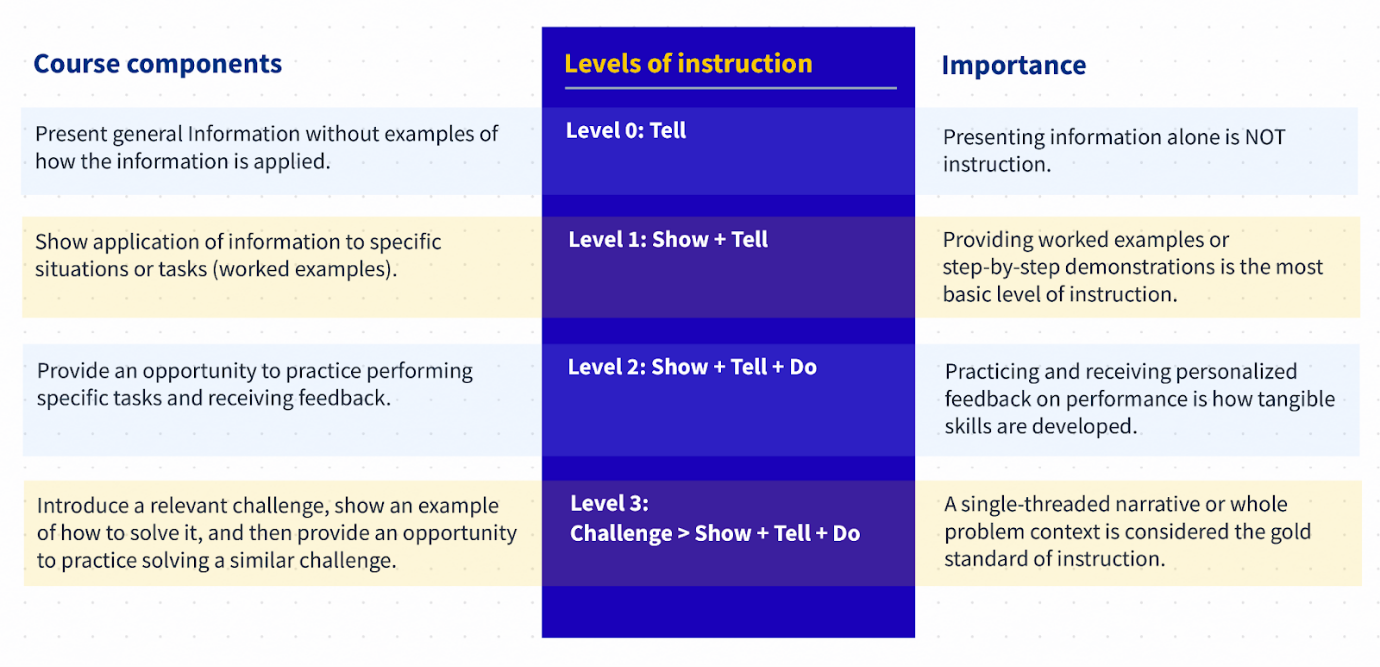 | Course components | Levels of instruction | Importance |
|---|---|---|
| Present general Information without examples of how the information is applied. | Level 0: Tell | Presenting information alone is NOT instruction. |
| Show application of information to specific situations or tasks (worked examples). | Level 1: Show + Tell | Providing worked examples or step-by-step demonstrations is the most basic level of instruction. |
| Provide an opportunity to practice performing specific tasks and receiving feedback. | Level 2: Show + Tell + Do | Practicing and receiving personalized feedback on performance is how tangible skills are developed. |
| Introduce a relevant challenge, show an example of how to solve it, and then provide an opportunity to practice solving a similar challenge. | Level 3: Challenge > Show + Tell + Do | A single-threaded narrative or whole problem context is considered the gold standard of instruction. |